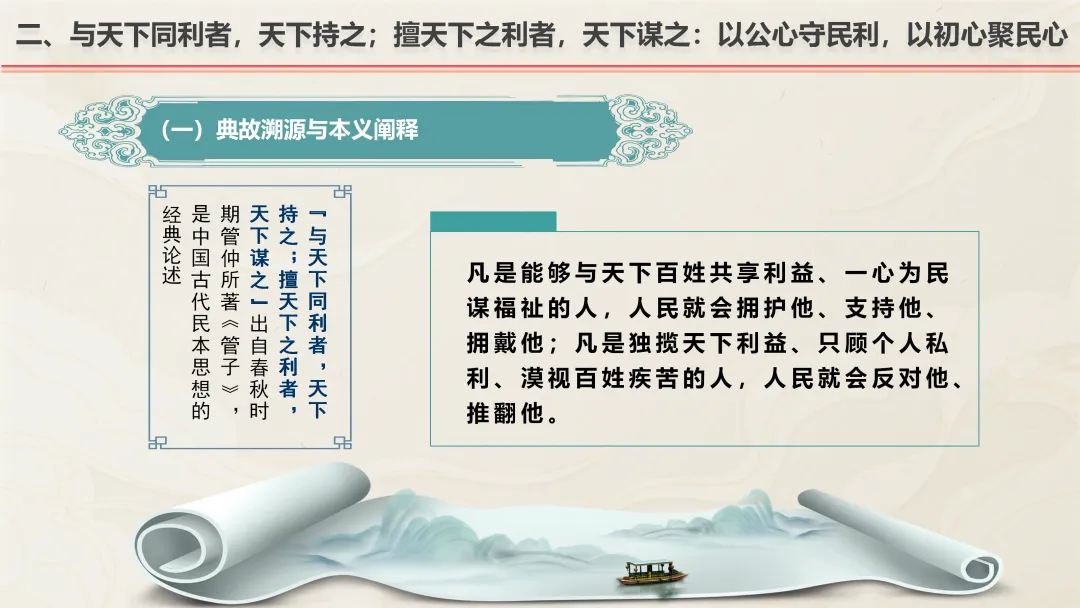 二、与天下同利者，天下持之；擅天下之利者，天下谋之：以公心守民利，以初心聚民心

（一）典故溯源与本义阐释

「与天下同利者，天下持之；擅天下之利者，天下谋之」出自春秋时期管仲所著《管子》，是中国古代民本思想的经典论述

凡是能够与天下百姓共享利益、一心为民谋福祉的人，人民就会拥护他、支持他、拥戴他；凡是独揽天下利益、只顾个人私利、漠视百姓疾苦的人，人民就会反对他、推翻他。